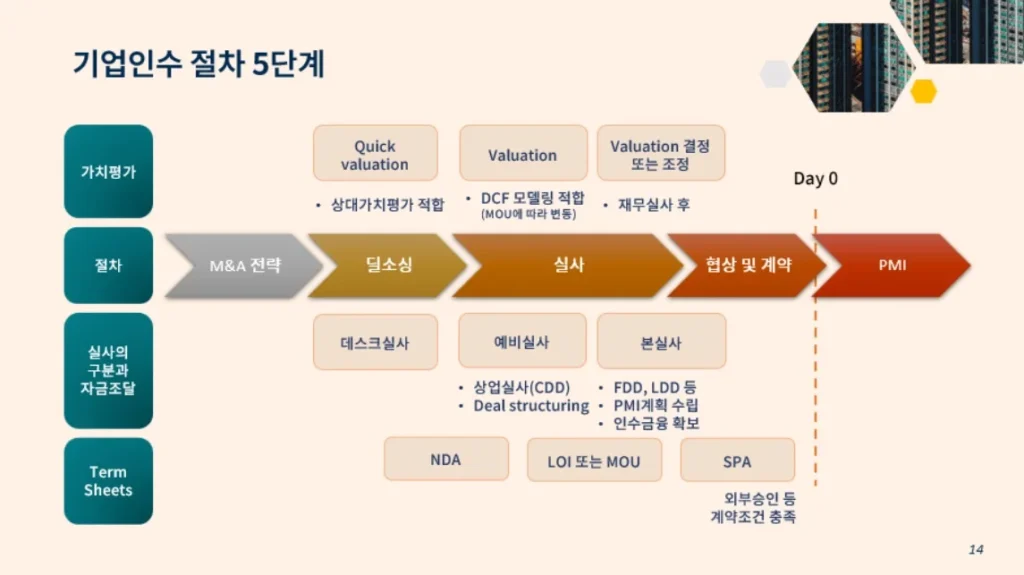 기업인수 절차 5단계

가치평가

Quick valuation

• 상대가치평가 적합

Valuation

• DCF 모델링 적합
(MOU에 따라 변동)

Valuation 결정 또는 조정

• 재무실사 후

Day 0

절차

M&A 전략

딜소싱

실사

협상 및 계약

PMI

실사의 구분과 자금조달

데스크실사

예비실사

• 상업실사(CDD)
• Deal structuring

본실사

• FDD, LDD 등
• PMI계획 수립
• 인수금융 확보

Term Sheets

NDA

LOI 또는 MOU

SPA

외부승인 등
계약조건 충족

14